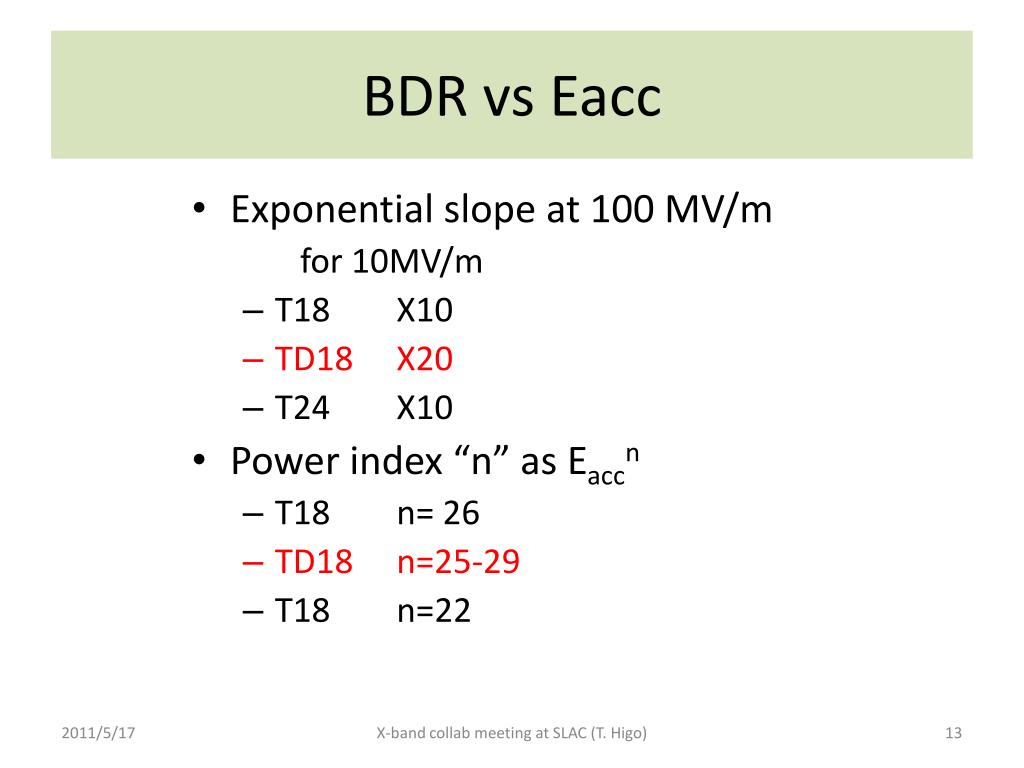 BDR vs Eacc

• Exponential slope at 100 MV/m
for 10MV/m
– T18 X10
– TD18 X20
– T24 X10
• Power index “n” as $E_{acc}^{n}$
– T18 n= 26
– TD18 n=25-29
– T18 n=22

2011/5/17 X-band collab meeting at SLAC (T. Higo) 13